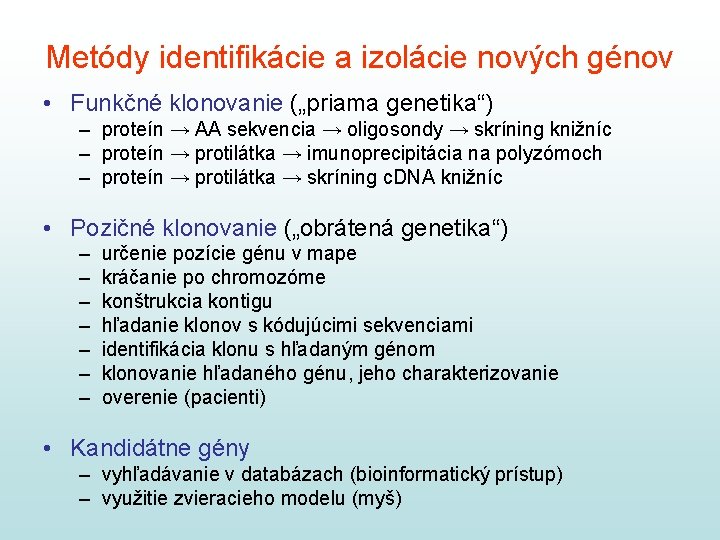 Metódy identifikácie a izolácie nových génov

• Funkčné klonovanie („priama genetika“)
– proteín → AA sekvencia → oligosondy → skríning knižníc
– proteín → protilátka → imunoprecipitácia na polyzómoch
– proteín → protilátka → skríning cDNA knižníc

• Pozičné klonovanie („obrátená genetika“)
– určenie pozície génu v mape
– kráčanie po chromozóme
– konštrukcia kontigu
– hľadanie klonov s kódujúcimi sekvenciami
– identifikácia klonu s hľadaným génom
– klonovanie hľadaného génu, jeho charakterizovanie
– overenie (pacienti)

• Kandidátne gény
– vyhľadávanie v databázach (bioinformatický prístup)
– využitie zvieracieho modelu (myš)